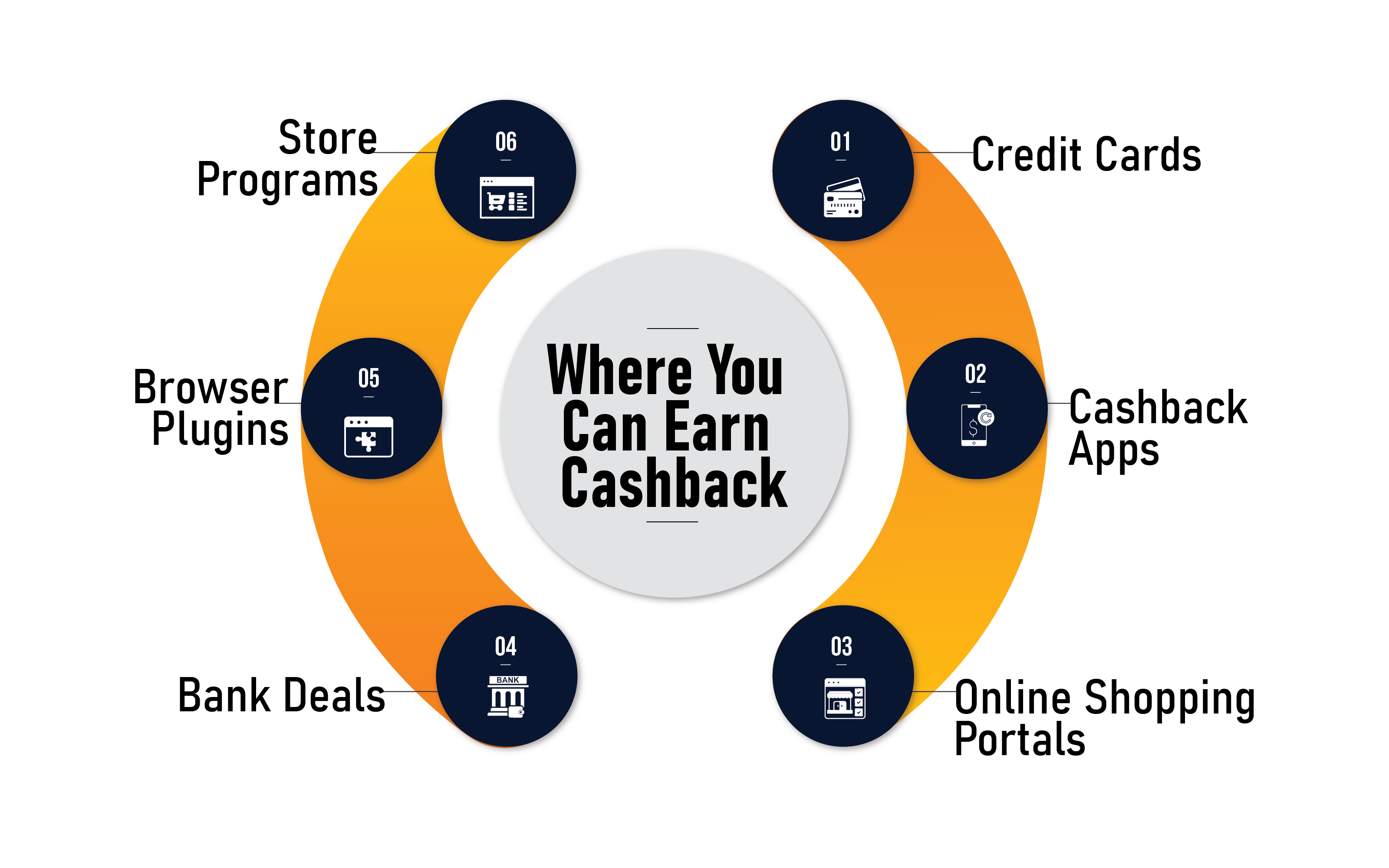 Where You Can Earn Cashback

01
Credit Cards

02
Cashback Apps

03
Online Shopping Portals

04
BANK
Bank Deals

05
Browser Plugins

06
Store Programs